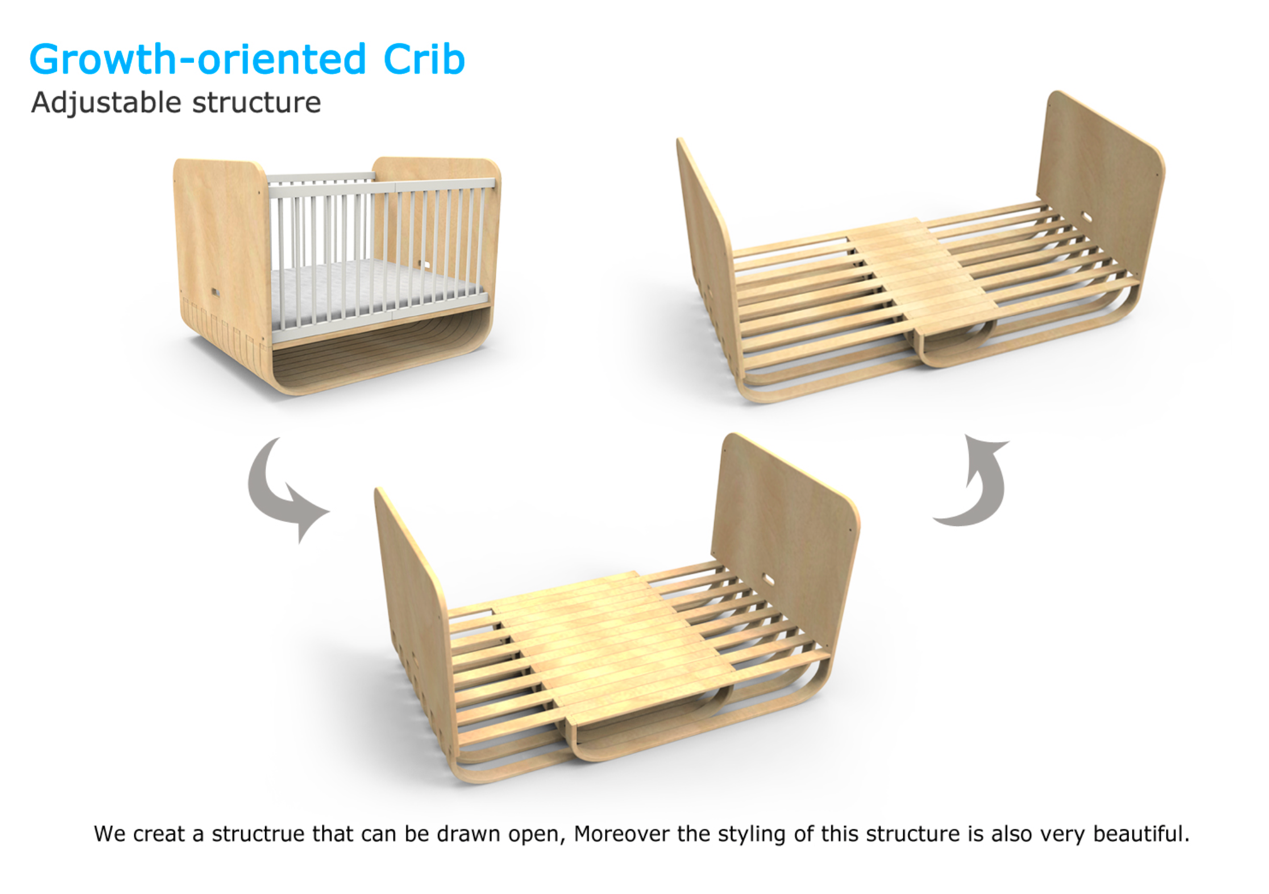 Growth-oriented Crib
Adjustable structure

We creat a structrue that can be drawn open, Moreover the styling of this structure is also very beautiful.